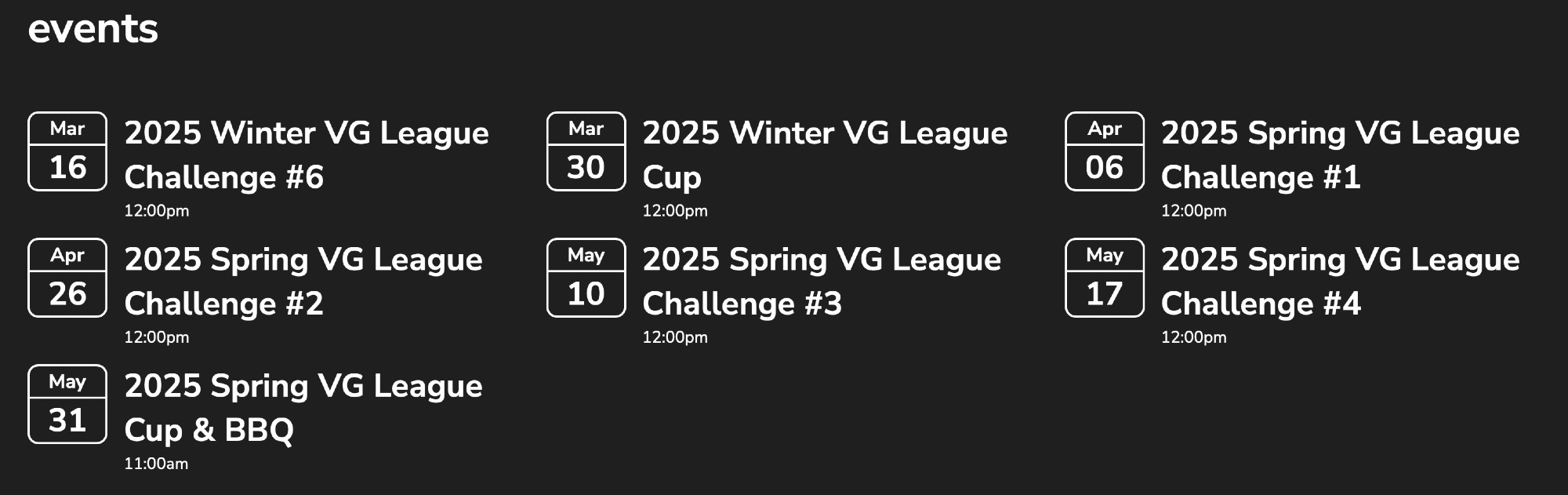 events

Mar
16
2025 Winter VG League Challenge #6
12:00pm

Mar
30
2025 Winter VG League Cup
12:00pm

Apr
06
2025 Spring VG League Challenge #1
12:00pm

Apr
26
2025 Spring VG League Challenge #2
12:00pm

May
10
2025 Spring VG League Challenge #3
12:00pm

May
17
2025 Spring VG League Challenge #4
12:00pm

May
31
2025 Spring VG League Cup & BBQ
11:00am